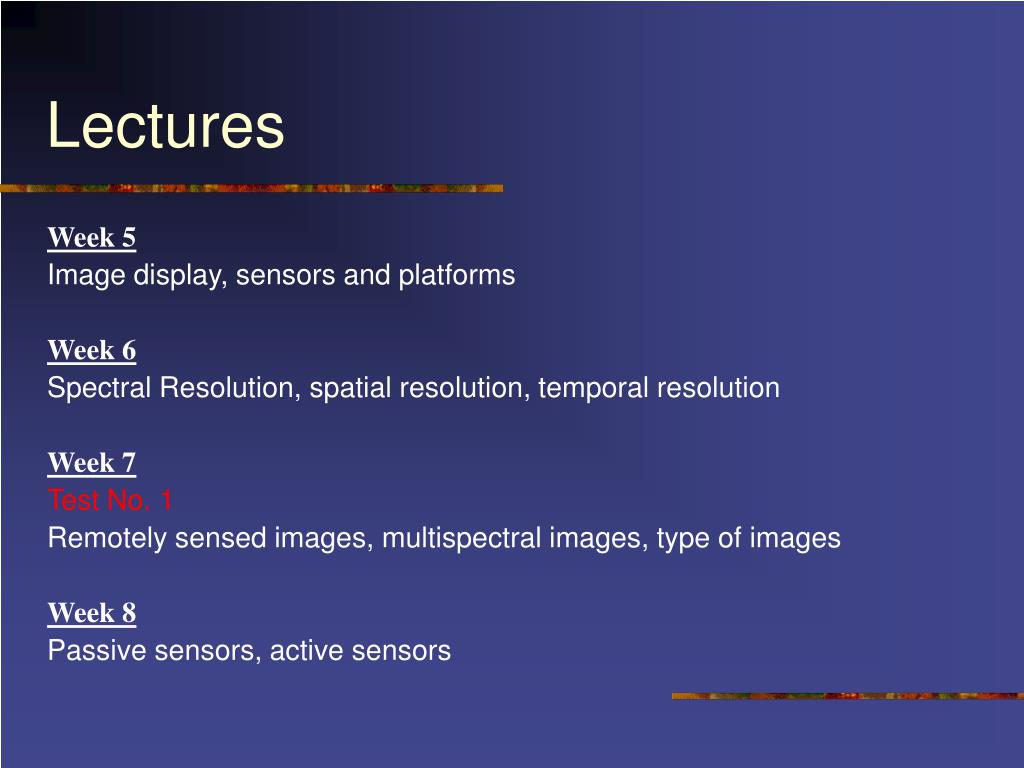 Lectures

Week 5
Image display, sensors and platforms

Week 6
Spectral Resolution, spatial resolution, temporal resolution

Week 7
Test No. 1
Remotely sensed images, multispectral images, type of images

Week 8
Passive sensors, active sensors